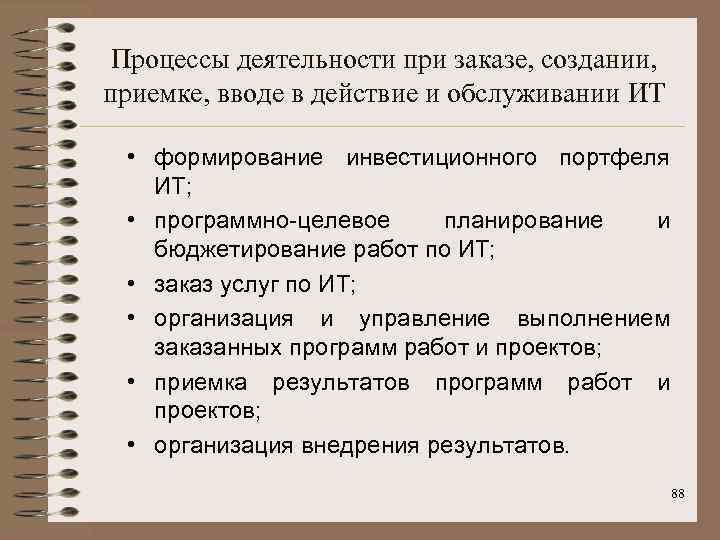 Процессы деятельности при заказе, создании, приемке, вводе в действие и обслуживании ИТ

• формирование инвестиционного портфеля ИТ;
• программно-целевое планирование и бюджетирование работ по ИТ;
• заказ услуг по ИТ;
• организация и управление выполнением заказанных программ работ и проектов;
• приемка результатов программ работ и проектов;
• организация внедрения результатов.

88